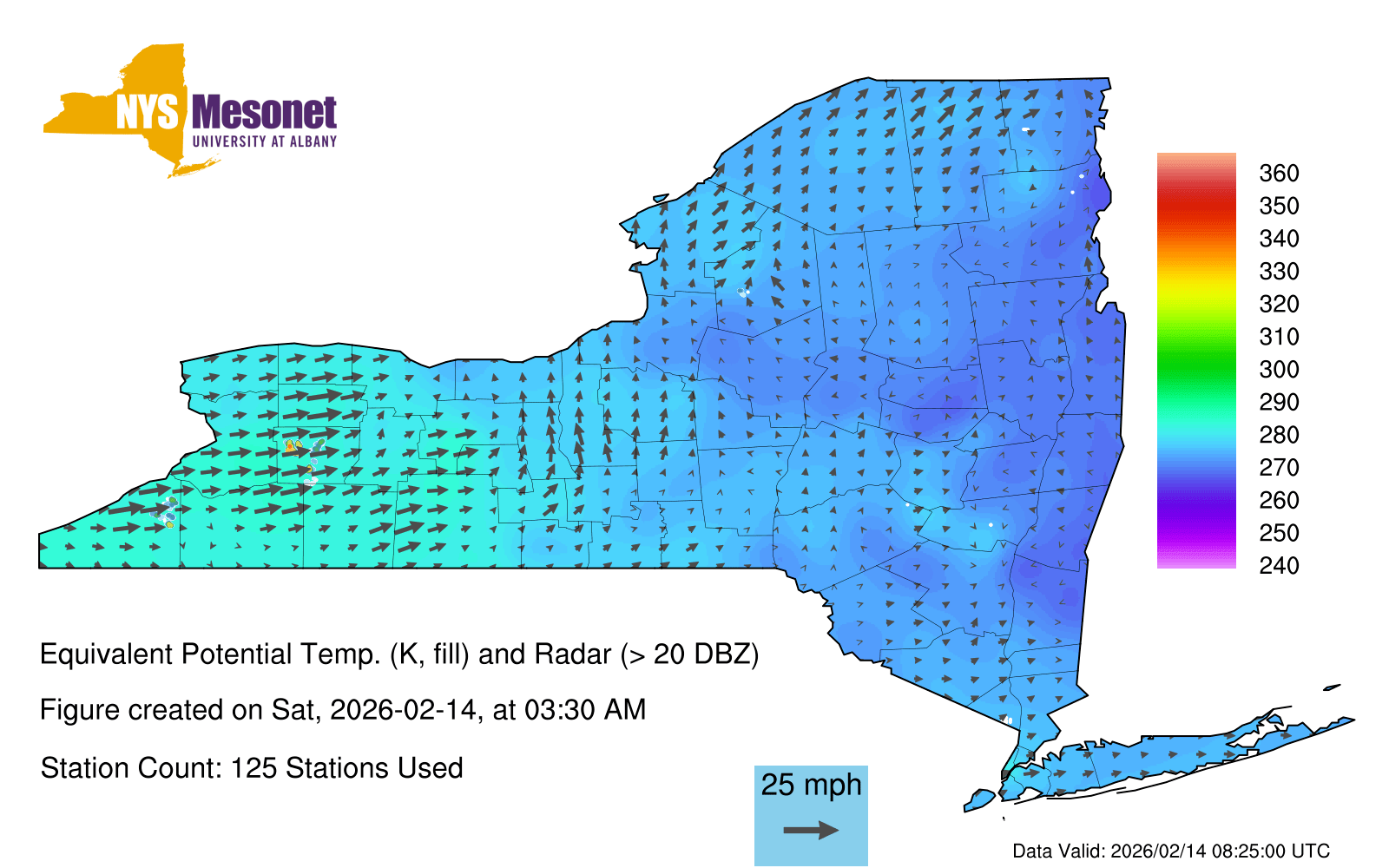 NYS Mesonet
UNIVERSITY AT ALBANY

360
350
340
330
320
310
300
290
280
270
260
250
240

Equivalent Potential Temp. (K, fill) and Radar (> 20 DBZ)

Figure created on Sat, 2026-02-14, at 03:30 AM

Station Count: 125 Stations Used

25 mph

Data Valid: 2026/02/14 08:25:00 UTC